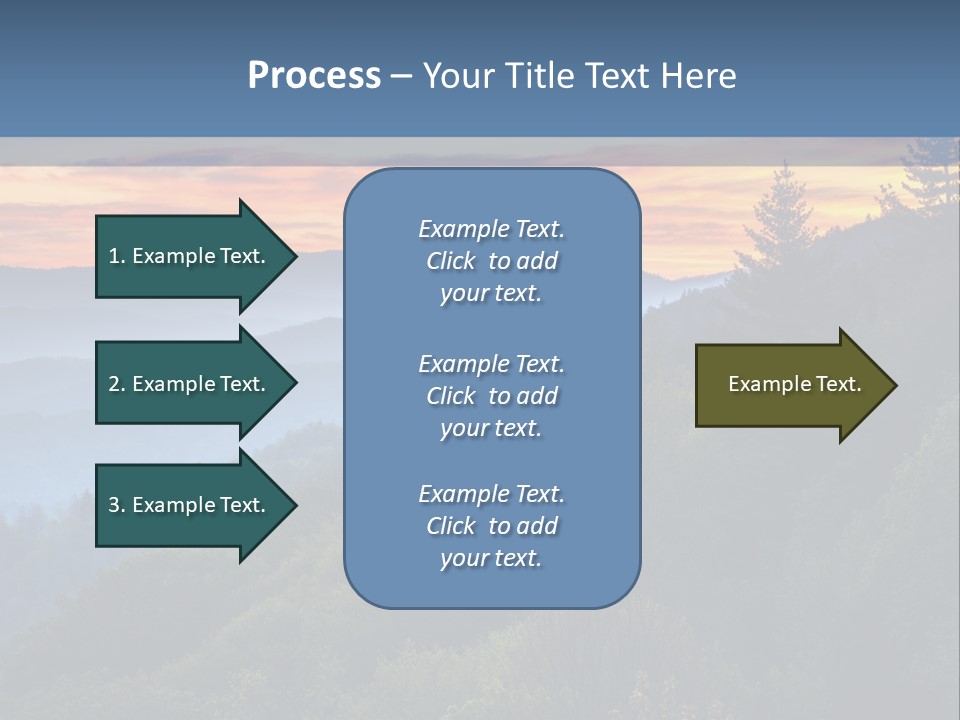 Process – Your Title Text Here

1. Example Text.

2. Example Text.

3. Example Text.

Example Text. Click to add your text.

Example Text. Click to add your text.

Example Text. Click to add your text.

Example Text.